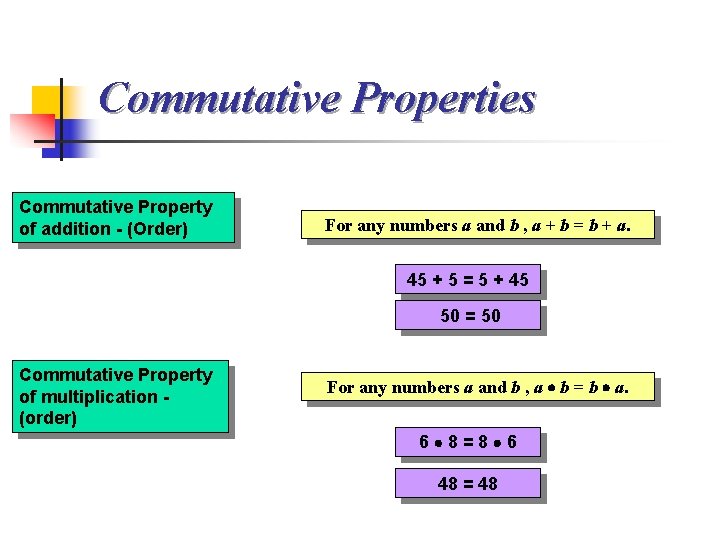 Commutative Properties

Commutative Property of addition - (Order)

For any numbers $a$ and $b$ , $a + b = b + a$.

$45 + 5 = 5 + 45$

$50 = 50$

Commutative Property of multiplication - (order)

For any numbers $a$ and $b$ , $a \bullet b = b \bullet a$.

$6 \bullet 8 = 8 \bullet 6$

$48 = 48$